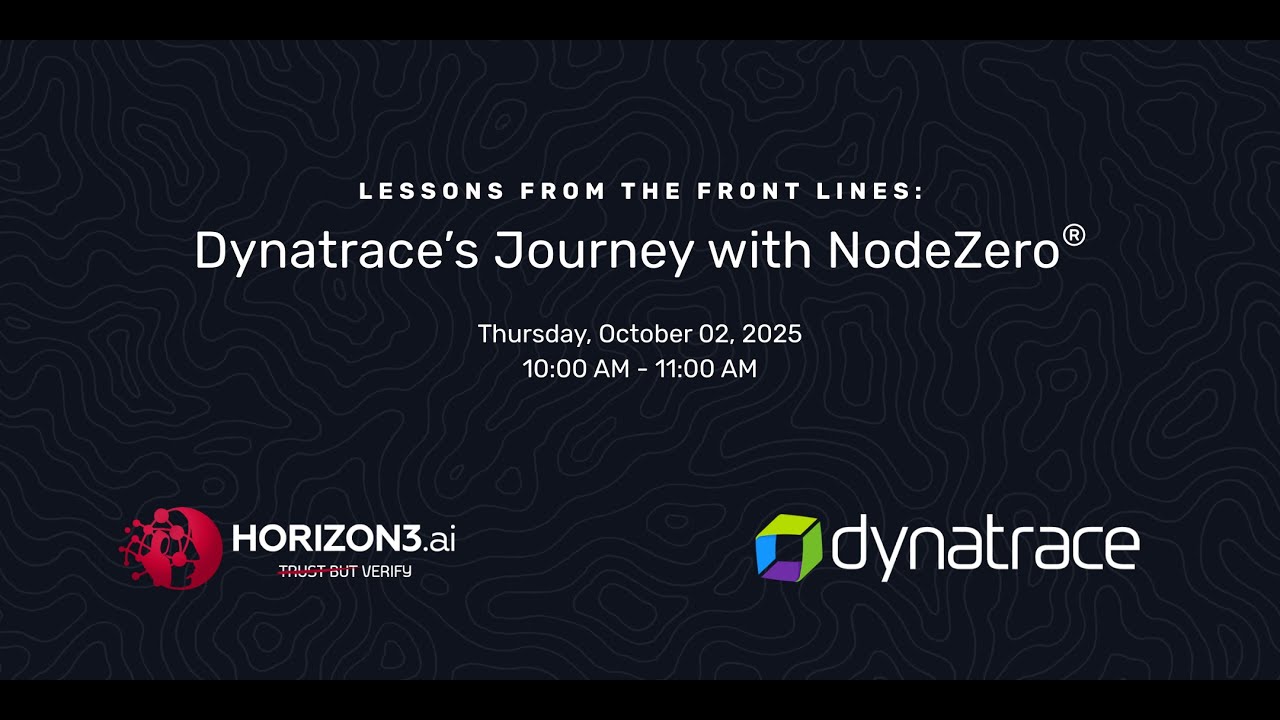 LESSONS FROM THE FRONT LINES:

Dynatrace's Journey with NodeZero®

Thursday, October 02, 2025
10:00 AM - 11:00 AM

HORIZON3.ai
TRUST BUT VERIFY

dynatrace